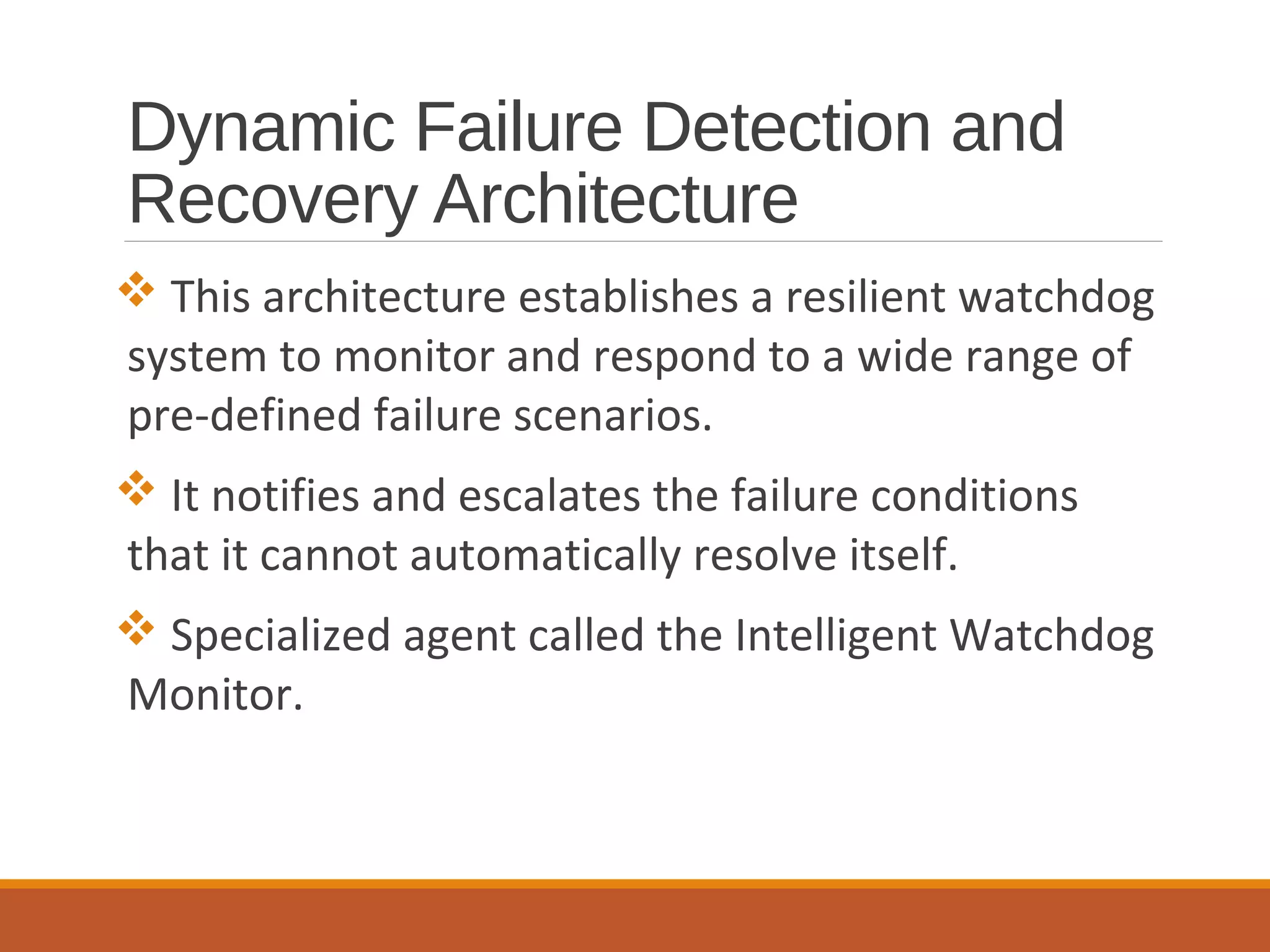 Dynamic Failure Detection and Recovery Architecture

❖ This architecture establishes a resilient watchdog system to monitor and respond to a wide range of pre-defined failure scenarios.

❖ It notifies and escalates the failure conditions that it cannot automatically resolve itself.

❖ Specialized agent called the Intelligent Watchdog Monitor.